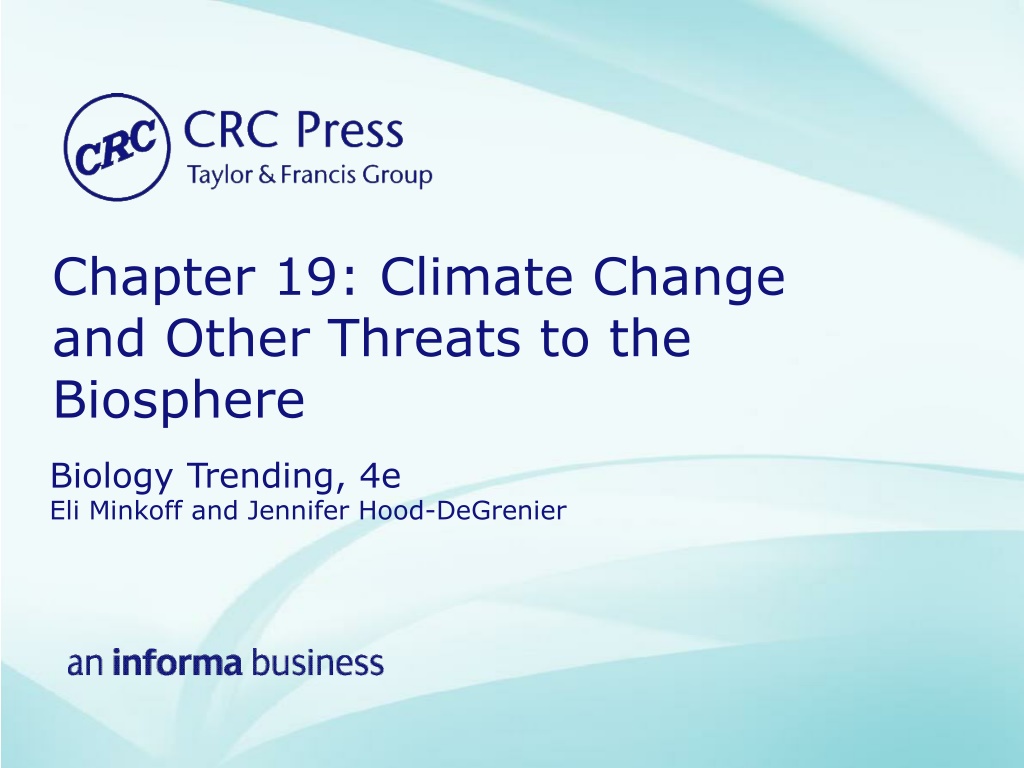 CRC

CRC Press
Taylor & Francis Group

Chapter 19: Climate Change and Other Threats to the Biosphere

Biology Trending, 4e
Eli Minkoff and Jennifer Hood-DeGrenier

an informa business